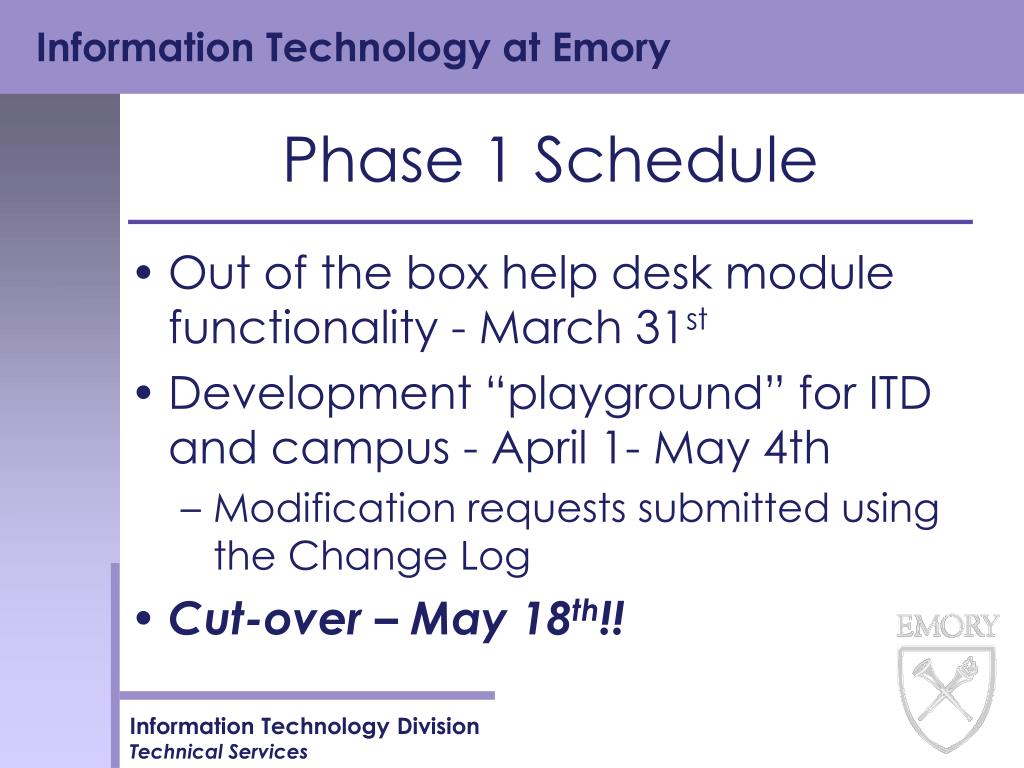 Information Technology at Emory

Phase 1 Schedule

• Out of the box help desk module functionality - March 31$^{st}$

• Development “playground” for ITD and campus - April 1- May 4th

– Modification requests submitted using the Change Log

• Cut-over – May 18$^{th}$!!

EMORY

Information Technology Division
Technical Services